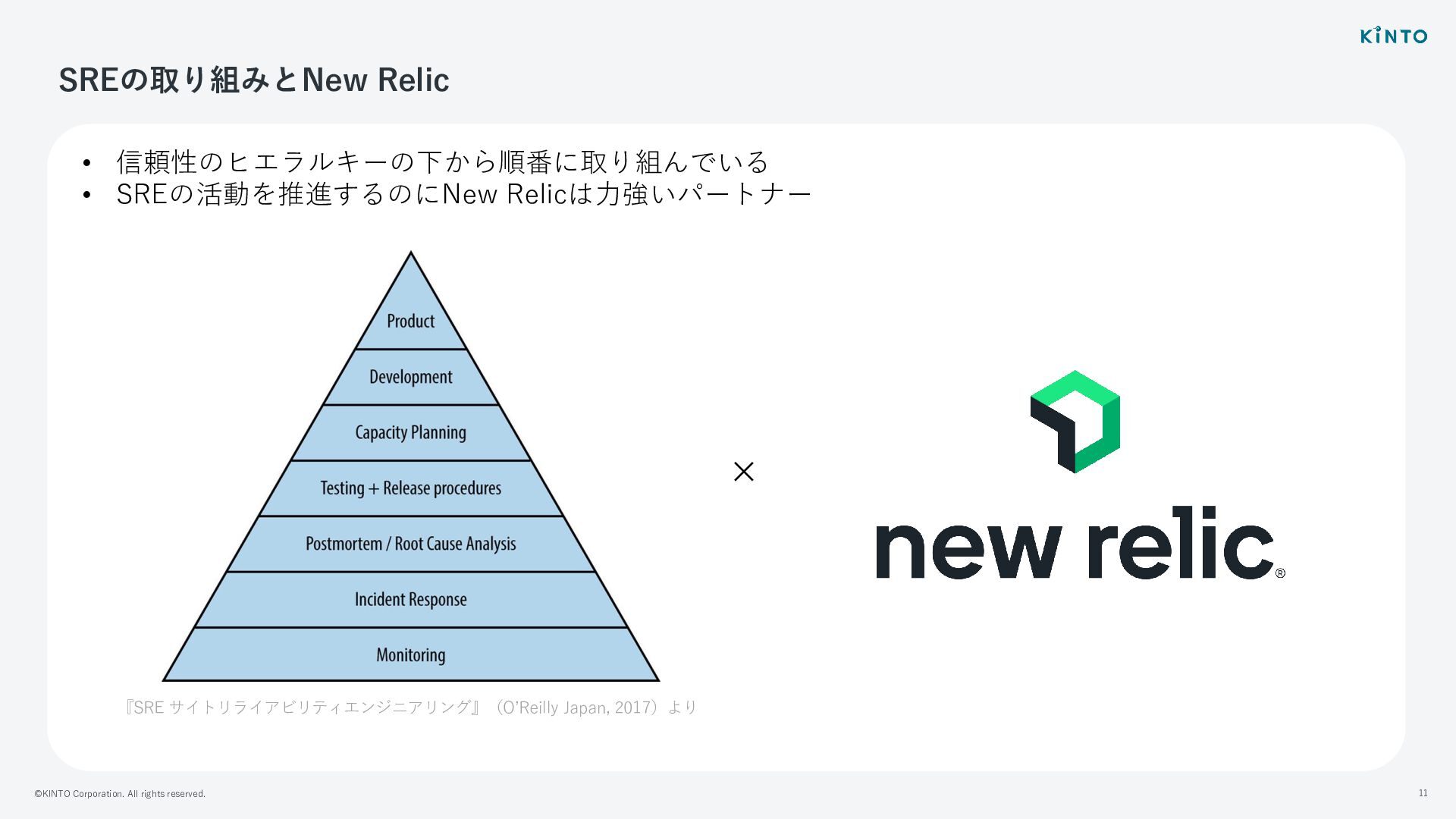 KINTO

SREの取り組みとNew Relic

• 信頼性のヒエラルキーの下から順番に取り組んでいる
• SREの活動を推進するのにNew Relicは力強いパートナー

Product
Development
Capacity Planning
Testing + Release procedures
Postmortem / Root Cause Analysis
Incident Response
Monitoring

×

new relic®

『SRE サイトリライアビリティエンジニアリング』（O'Reilly Japan, 2017）より

©KINTO Corporation. All rights reserved.

11